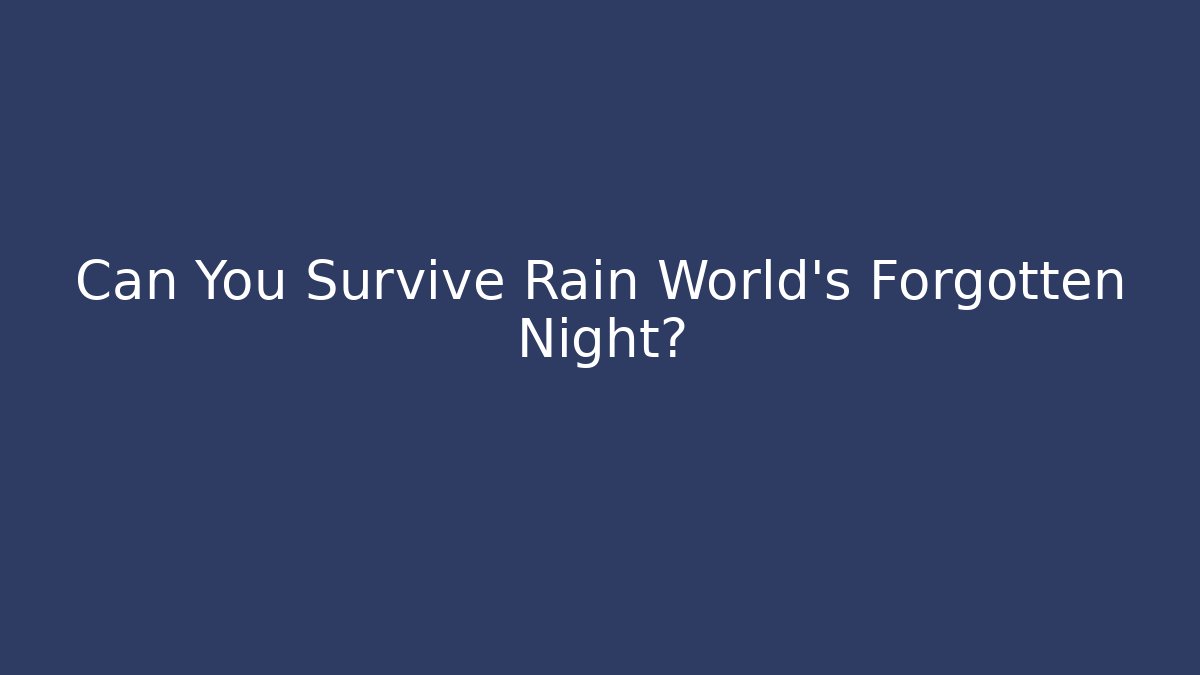 Can You Survive Rain World's Forgotten Night?